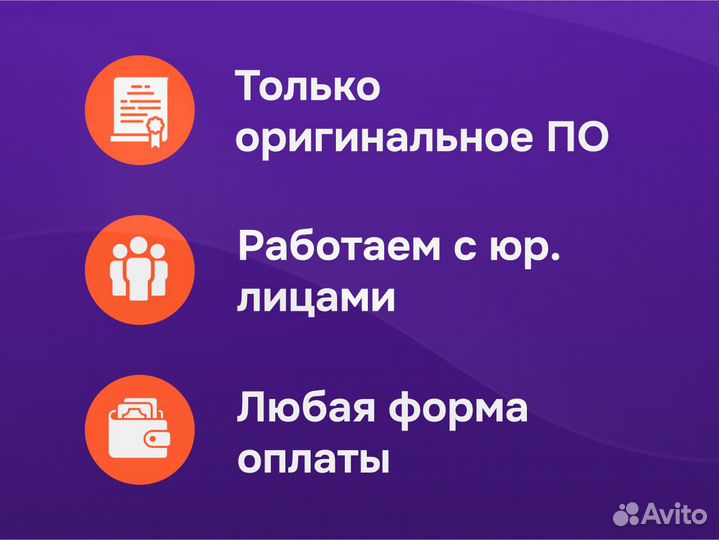 Только оригинальное ПО

Работаем с юр. лицами

Любая форма оплаты

Avito